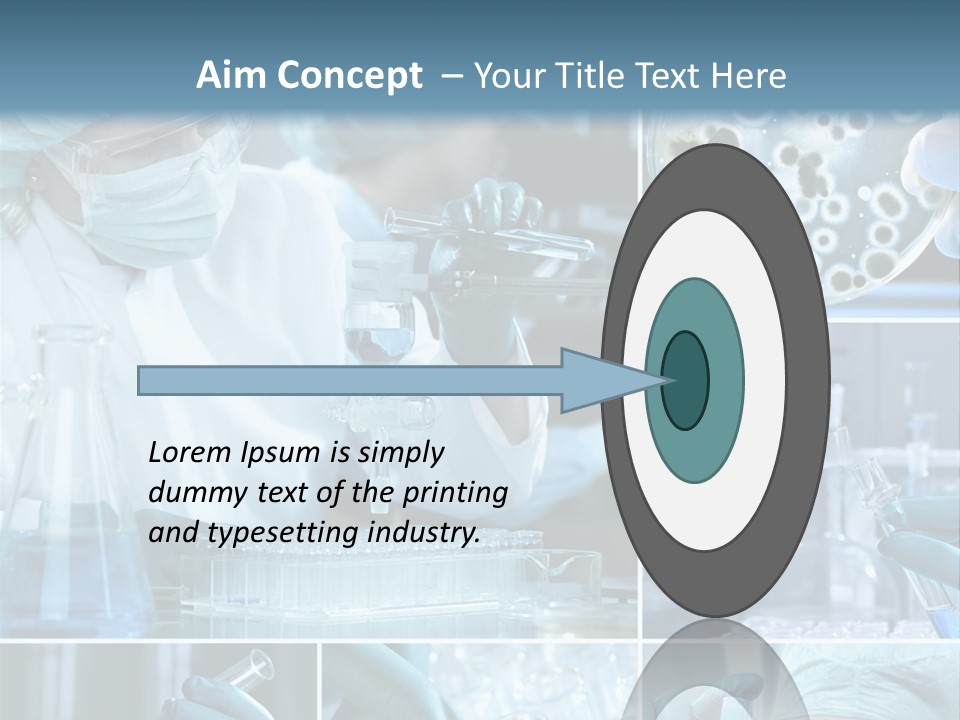 Aim Concept – Your Title Text Here

Lorem Ipsum is simply dummy text of the printing and typesetting industry.